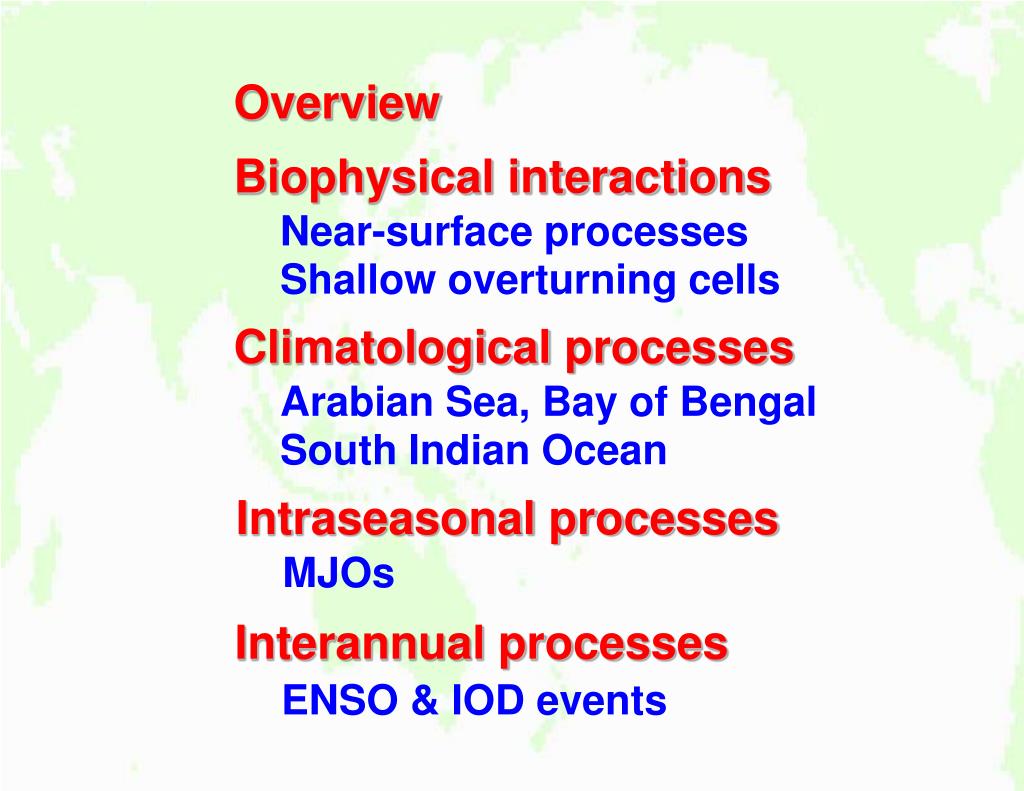 Overview

Biophysical interactions
Near-surface processes
Shallow overturning cells

Climatological processes
Arabian Sea, Bay of Bengal
South Indian Ocean

Intraseasonal processes
MJOs

Interannual processes
ENSO & IOD events